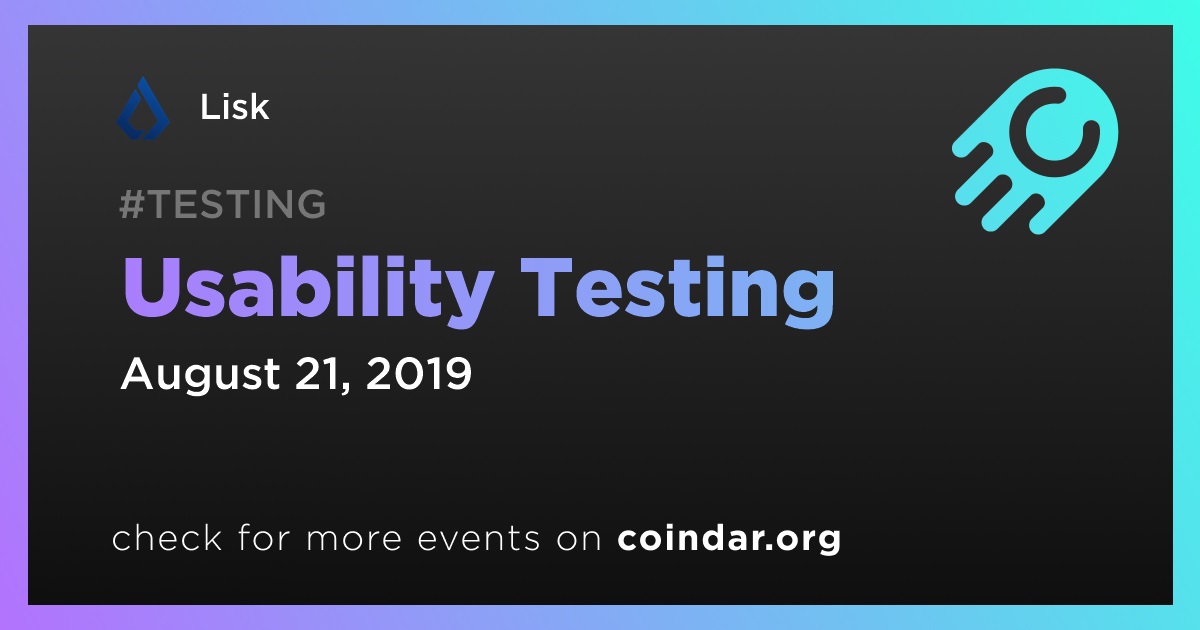 Lisk

#TESTING

Usability Testing

August 21, 2019

check for more events on coindar.org